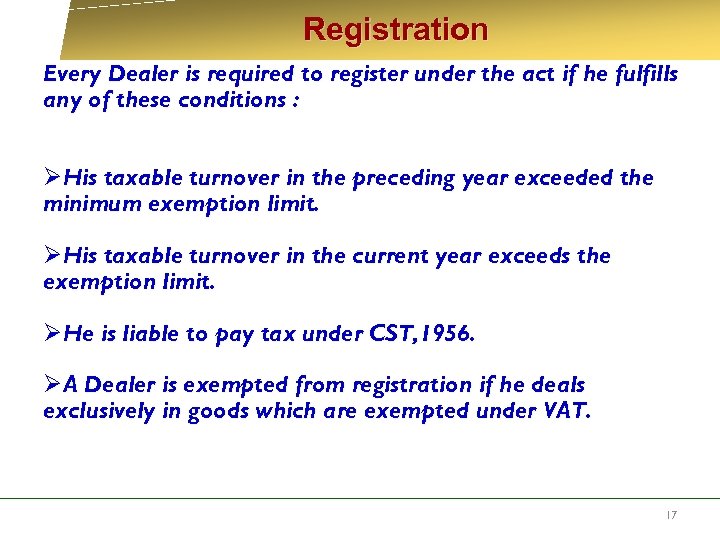 Registration

Every Dealer is required to register under the act if he fulfills any of these conditions :

➢His taxable turnover in the preceding year exceeded the minimum exemption limit.

➢His taxable turnover in the current year exceeds the exemption limit.

➢He is liable to pay tax under CST,1956.

➢A Dealer is exempted from registration if he deals exclusively in goods which are exempted under VAT.

17